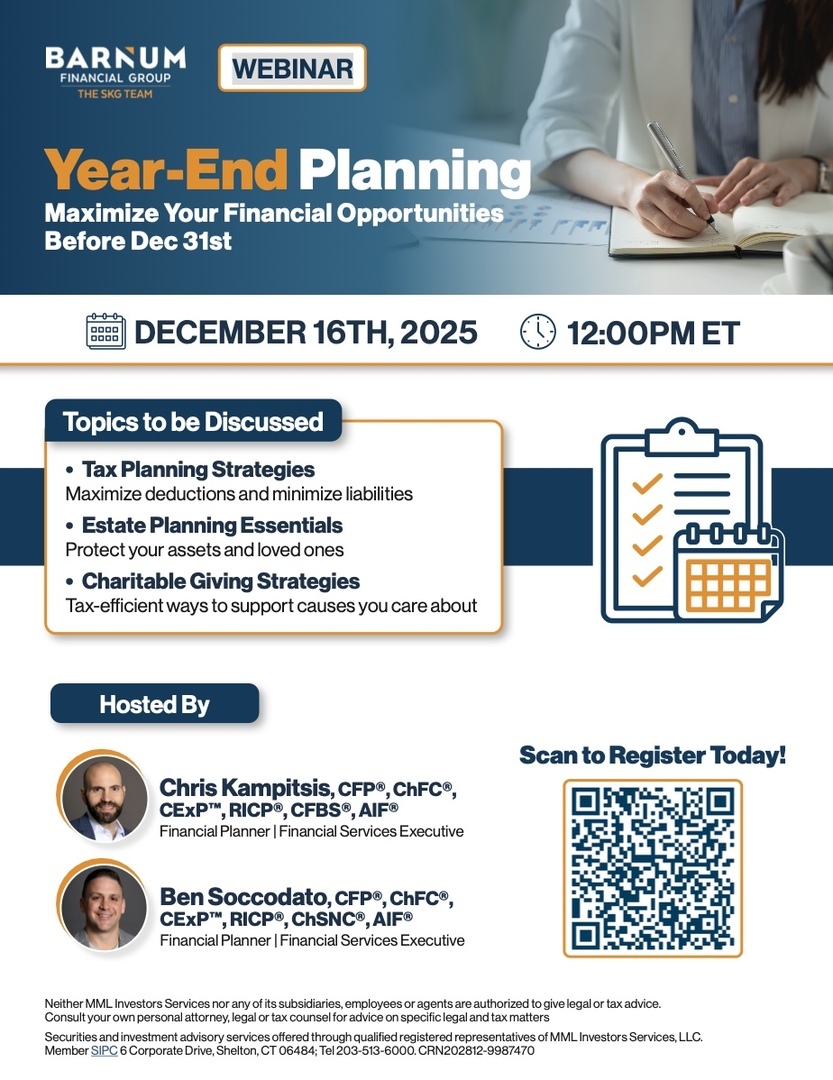 BARNUM
FINANCIAL GROUP
THE SKG TEAM

WEBINAR

Year-End Planning
Maximize Your Financial Opportunities Before Dec 31st

DECEMBER 16TH, 2025 12:00PM ET

Topics to be Discussed

• Tax Planning Strategies
Maximize deductions and minimize liabilities

• Estate Planning Essentials
Protect your assets and loved ones

• Charitable Giving Strategies
Tax-efficient ways to support causes you care about

Hosted By

Chris Kampitsis, CFP®, ChFC®, CExP™, RICP®, CFBS®, AIF®
Financial Planner | Financial Services Executive

Ben Soccodato, CFP®, ChFC®, CExP™, RICP®, ChSNC®, AIF®
Financial Planner | Financial Services Executive

Scan to Register Today!

Neither MML Investors Services nor any of its subsidiaries, employees or agents are authorized to give legal or tax advice. Consult your own personal attorney, legal or tax counsel for advice on specific legal and tax matters

Securities and investment advisory services offered through qualified registered representatives of MML Investors Services, LLC. Member SIPC 6 Corporate Drive, Shelton, CT 06484; Tel 203-513-6000. CRN202812-9987470